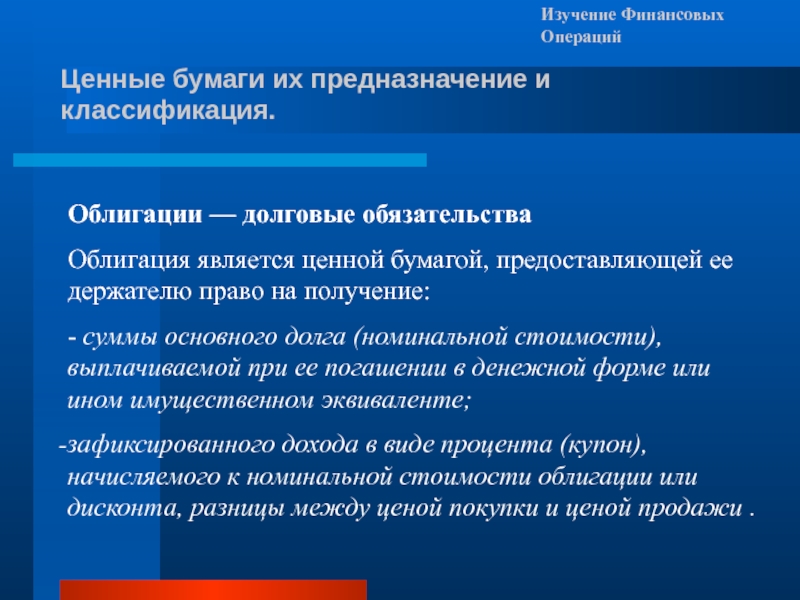 Изучение Финансовых Операций

Ценные бумаги их предназначение и классификация.

Облигации — долговые обязательства

Облигация является ценной бумагой, предоставляющей ее держателю право на получение:

- суммы основного долга (номинальной стоимости), выплачиваемой при ее погашении в денежной форме или ином имущественном эквиваленте;

-зафиксированного дохода в виде процента (купон), начисляемого к номинальной стоимости облигации или дисконта, разницы между ценой покупки и ценой продажи .